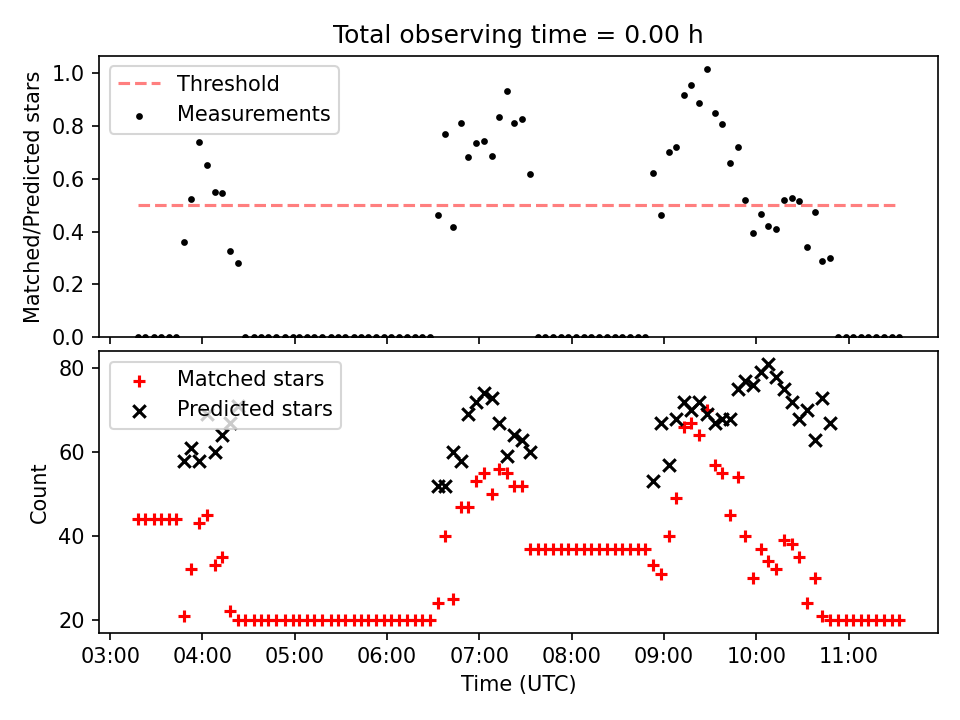 Total observing time = 0.00 h

Threshold
Measurements

Matched/Predicted stars

1.0
0.8
0.6
0.4
0.2
0.0

Matched stars
Predicted stars

Count

80
60
40
20

03:00 04:00 05:00 06:00 07:00 08:00 09:00 10:00 11:00

Time (UTC)